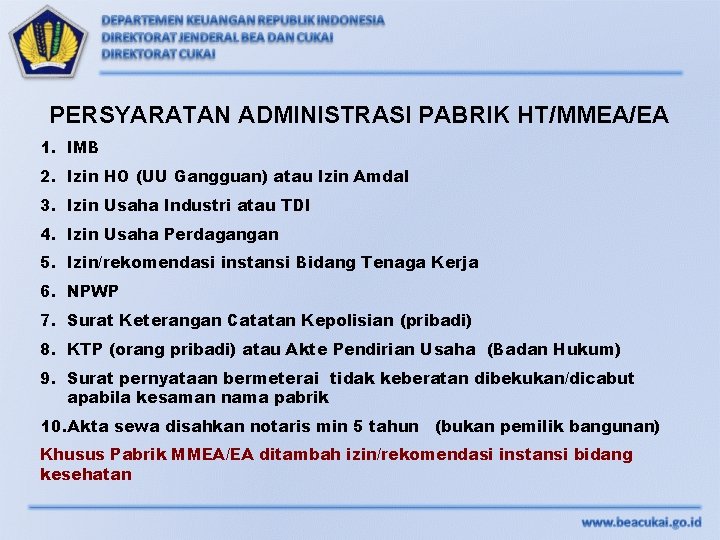 DEPARTEMEN KEUANGAN REPUBLIK INDONESIA
DIREKTORAT JENDERAL BEA DAN CUKAI
DIREKTORAT CUKAI

PERSYARATAN ADMINISTRASI PABRIK HT/MMEA/EA

1. IMB
2. Izin HO (UU Gangguan) atau Izin Amdal
3. Izin Usaha Industri atau TDI
4. Izin Usaha Perdagangan
5. Izin/rekomendasi instansi Bidang Tenaga Kerja
6. NPWP
7. Surat Keterangan Catatan Kepolisian (pribadi)
8. KTP (orang pribadi) atau Akte Pendirian Usaha (Badan Hukum)
9. Surat pernyataan bermeterai tidak keberatan dibekukan/dicabut apabila kesaman nama pabrik
10.Akta sewa disahkan notaris min 5 tahun (bukan pemilik bangunan)

Khusus Pabrik MMEA/EA ditambah izin/rekomendasi instansi bidang kesehatan

www.beacukai.go.id